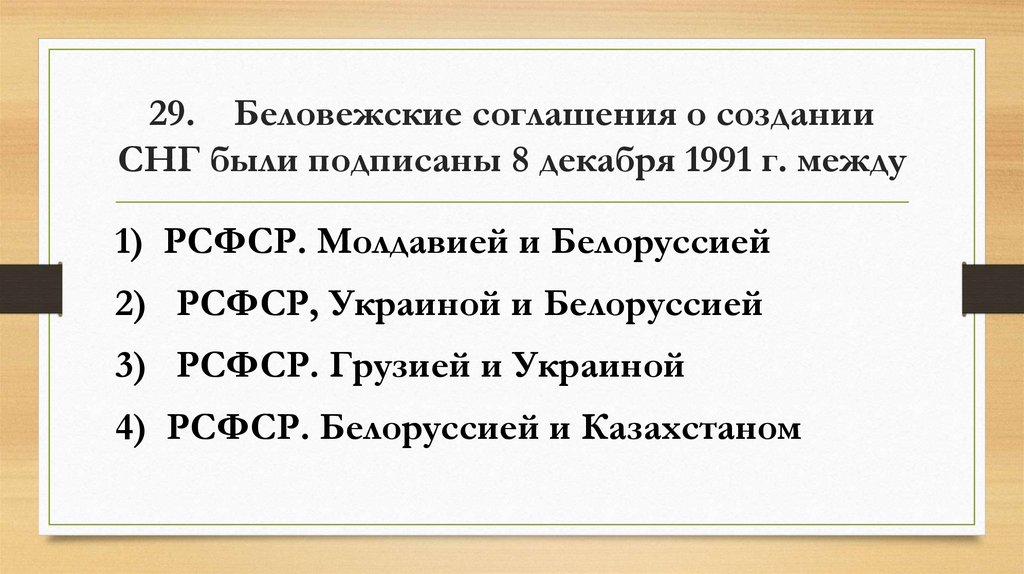 29. Беловежские соглашения о создании СНГ были подписаны 8 декабря 1991 г. между

1) РСФСР. Молдавией и Белоруссией

2) РСФСР, Украиной и Белоруссией

3) РСФСР. Грузией и Украиной

4) РСФСР. Белоруссией и Казахстаном